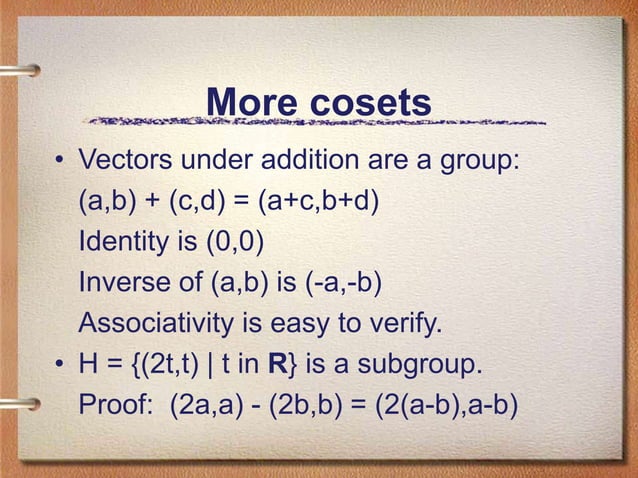 More cosets

• Vectors under addition are a group:
$(a,b) + (c,d) = (a+c,b+d)$
Identity is $(0,0)$
Inverse of $(a,b)$ is $(-a,-b)$
Associativity is easy to verify.

• $H = \{(2t,t) \mid t \text{ in } \mathbf{R}\}$ is a subgroup.
Proof: $(2a,a) - (2b,b) = (2(a-b),a-b)$